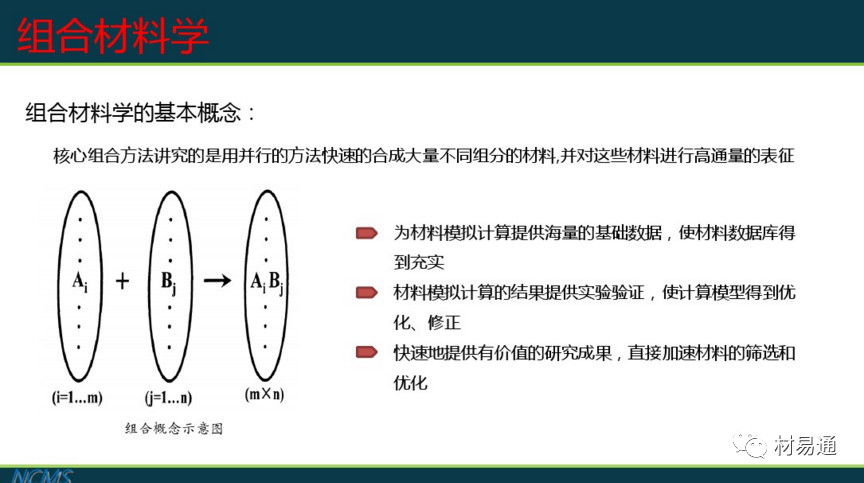 组合材料学

组合材料学的基本概念：

核心组合方法讲究的是用并行的方法快速的合成大量不同组分的材料,并对这些材料进行高通量的表征

$A_i$ + $B_j$ → $A_iB_j$

(i=1...m) (j=1...n) (m×n)

组合概念示意图

为材料模拟计算提供海量的基础数据，使材料数据库得到充实

材料模拟计算的结果提供实验验证，使计算模型得到优化、修正

快速地提供有价值的研究成果，直接加速材料的筛选和优化

材易通

NCMS